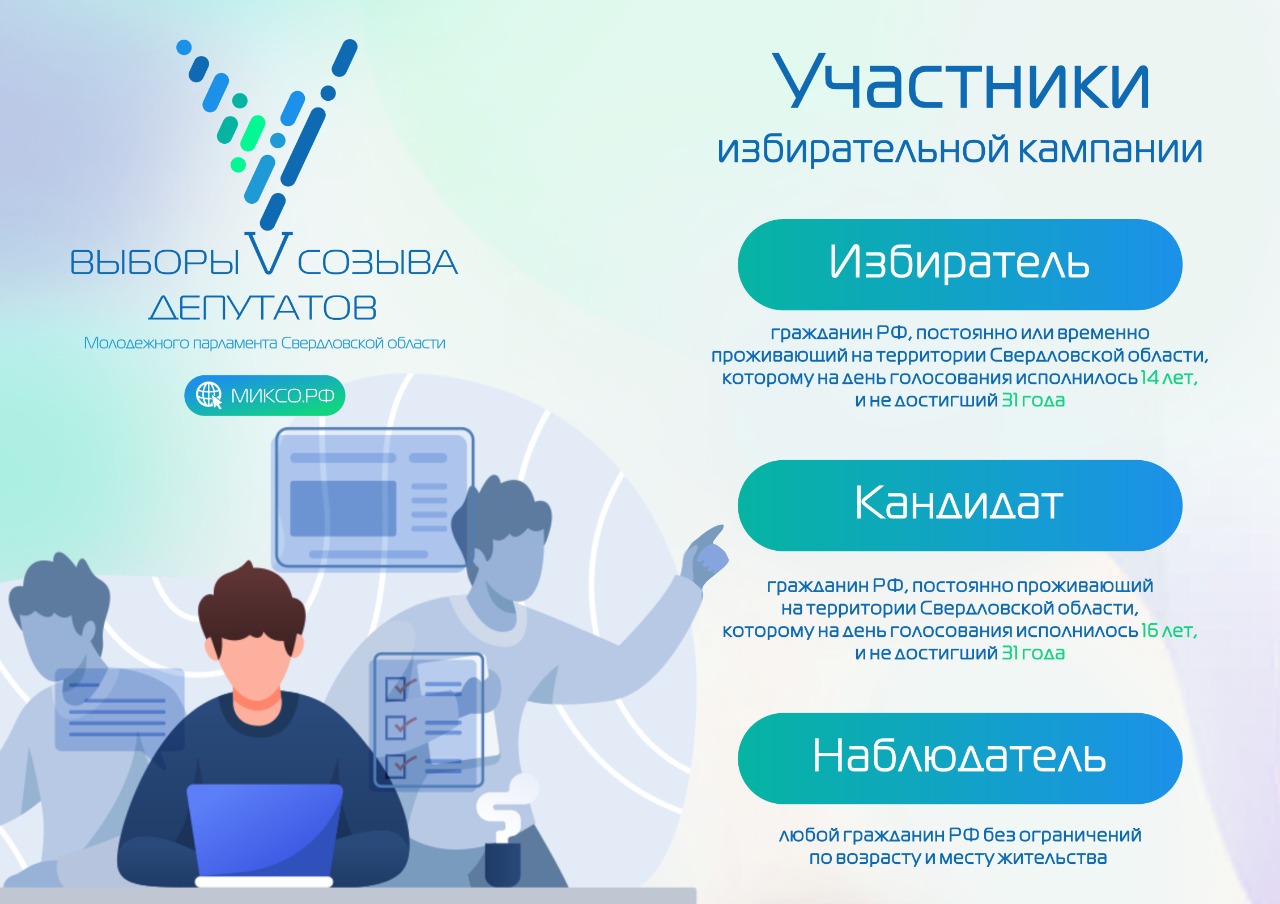 ВЫБОРЫ V СОЗЫВА ДЕПУТАТОВ
Молодежного парламента Свердловской области

МИКСО.РФ

Участники
избирательной кампании

Избиратель

гражданин РФ, постоянно или временно проживающий на территории Свердловской области, которому на день голосования исполнилось 14 лет, и не достигший 31 года

Кандидат

гражданин РФ, постоянно проживающий на территории Свердловской области, которому на день голосования исполнилось 16 лет, и не достигший 31 года

Наблюдатель

любой гражданин РФ без ограничений по возрасту и месту жительства